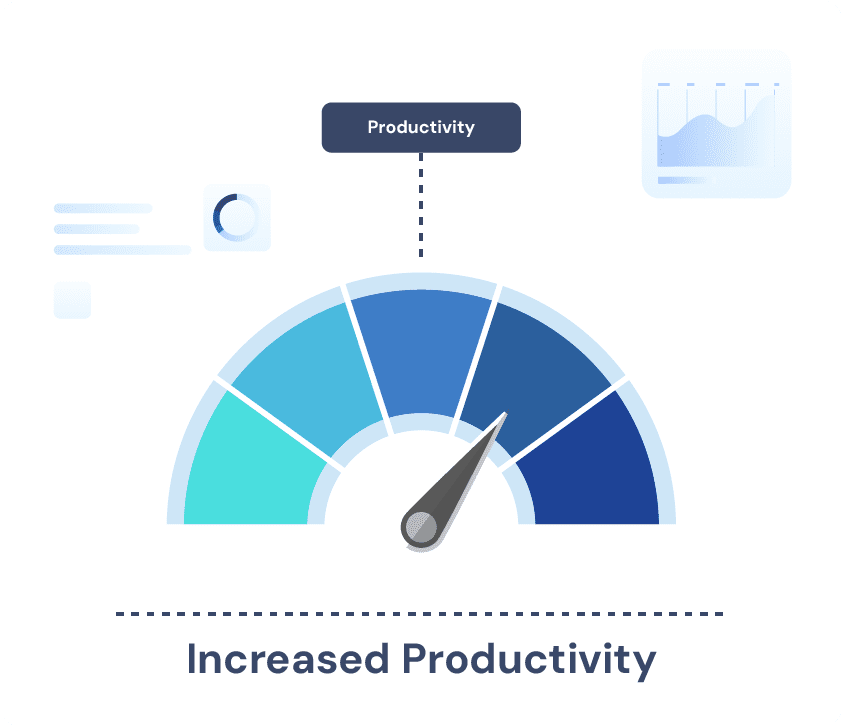 Productivity

Increased Productivity